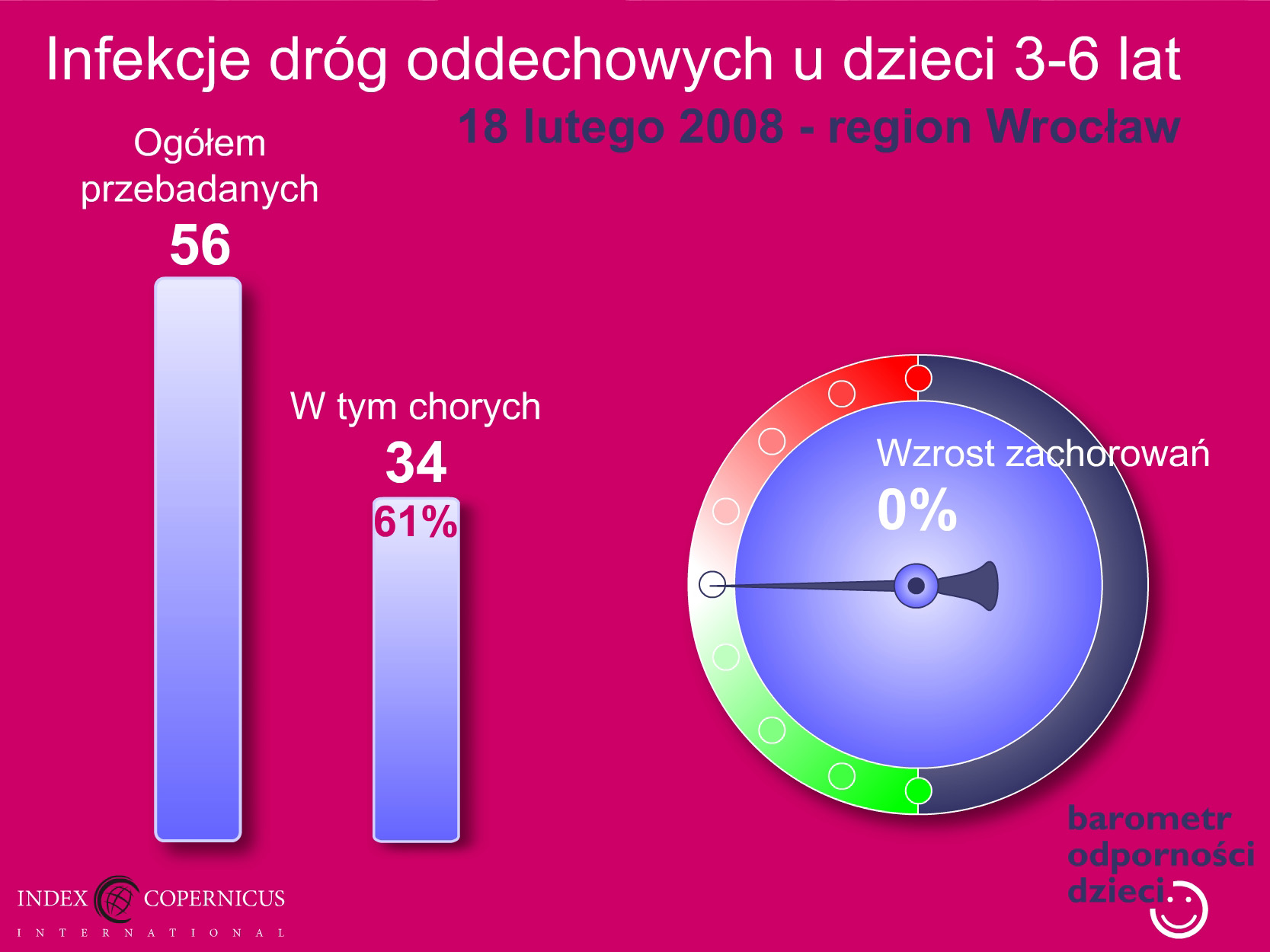 Infekcje dróg oddechowych u dzieci 3-6 lat

18 lutego 2008 - region Wrocław

Ogółem przebadanych

56

W tym chorych

34

61%

Wzrost zachorowań

0%

barometr odporności dzieci

INDEX COPERNICUS
INTERNATIONAL